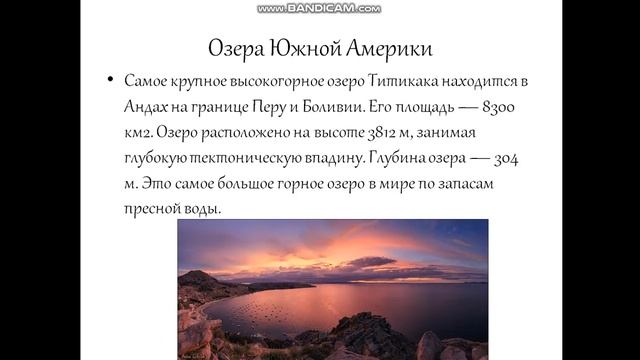 www.BANDICAM.com

Озера Южной Америки

• Самое крупное высокогорное озеро Титикака находится в Андах на границе Перу и Боливии. Его площадь — 8300 км2. Озеро расположено на высоте 3812 м, занимая глубокую тектоническую впадину. Глубина озера — 304 м. Это самое большое горное озеро в мире по запасам пресной воды.